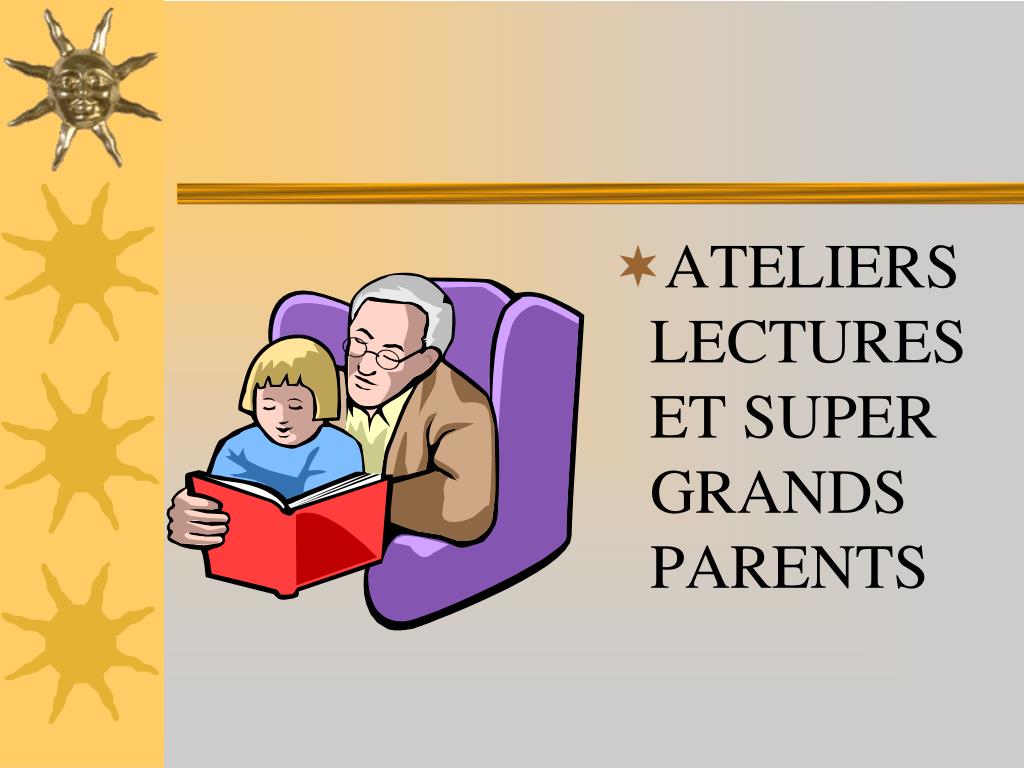 ATELIERS LECTURES ET SUPER GRANDS PARENTS